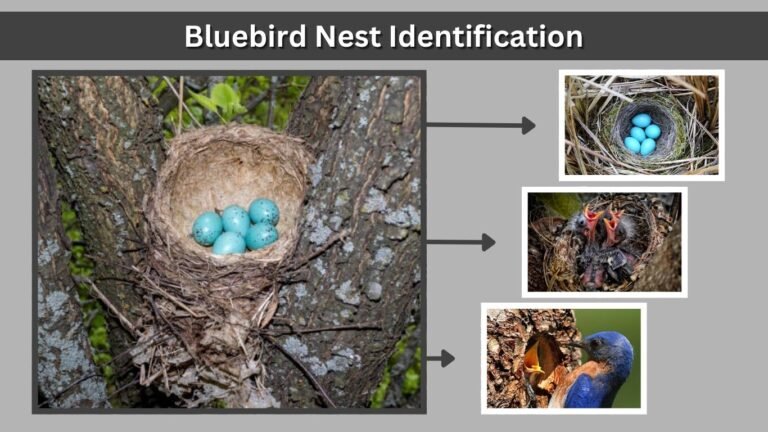 Bluebird Nest Identification